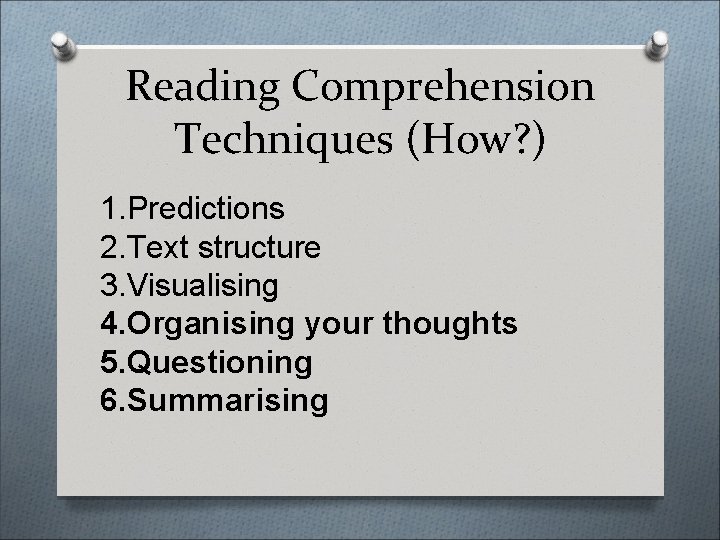 Reading Comprehension Techniques (How?)

1.Predictions
2.Text structure
3.Visualising
4.Organising your thoughts
5.Questioning
6.Summarising